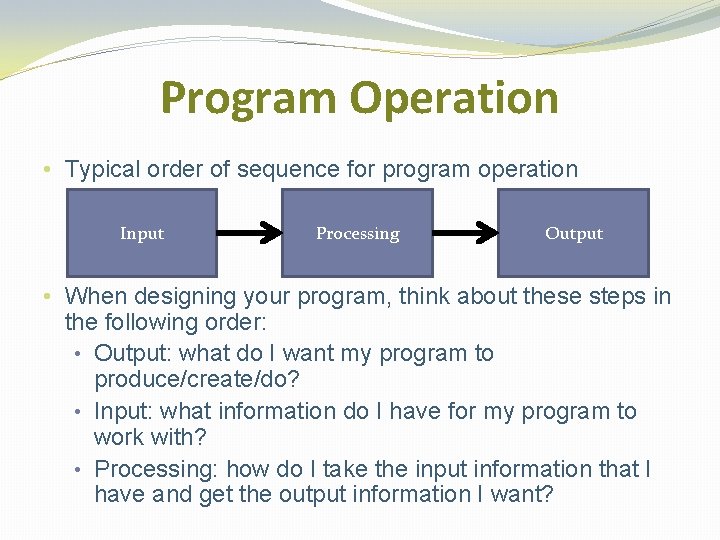 Program Operation

• Typical order of sequence for program operation

Input

Processing

Output

• When designing your program, think about these steps in the following order:

• Output: what do I want my program to produce/create/do?

• Input: what information do I have for my program to work with?

• Processing: how do I take the input information that I have and get the output information I want?